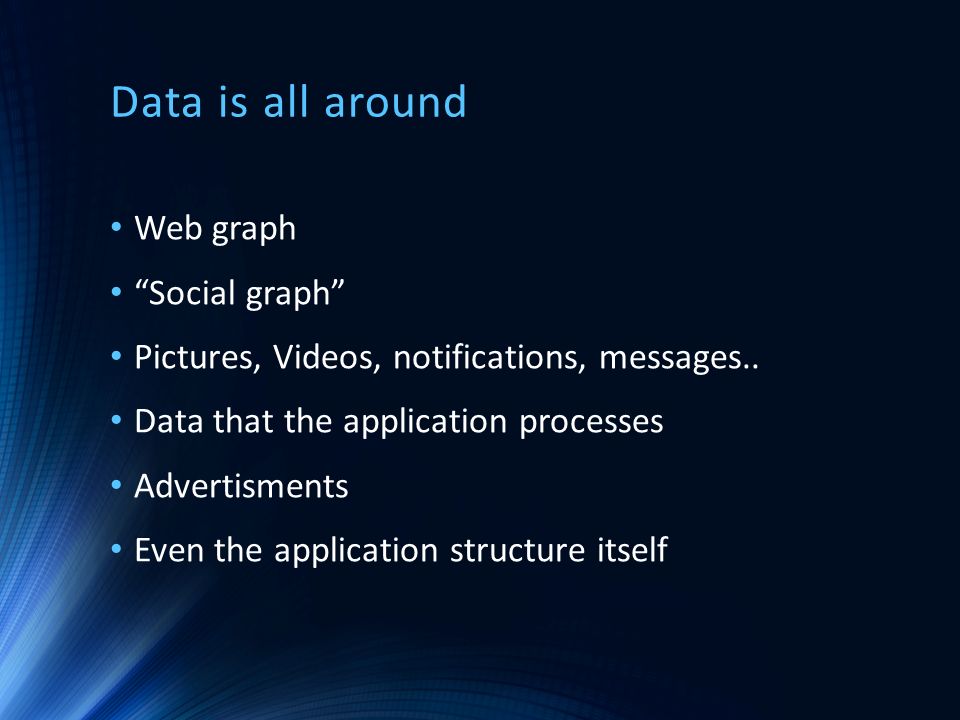 Data is all around

• Web graph
• “Social graph”
• Pictures, Videos, notifications, messages..
• Data that the application processes
• Advertisments
• Even the application structure itself